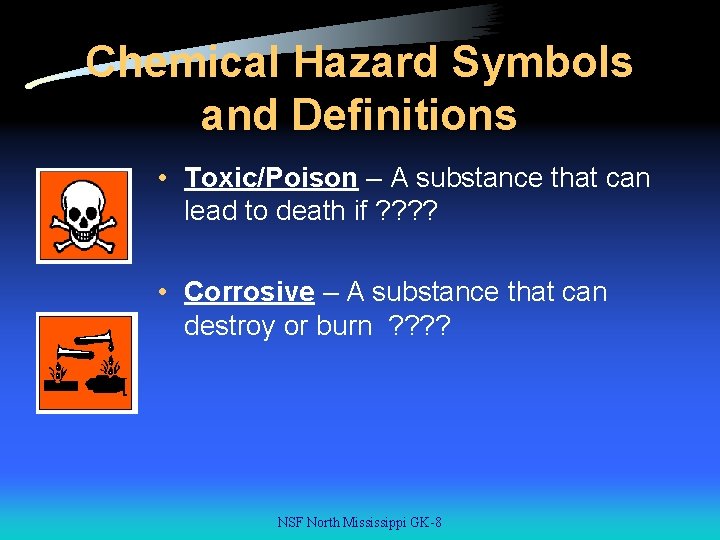 Chemical Hazard Symbols and Definitions

• Toxic/Poison – A substance that can lead to death if ????

• Corrosive – A substance that can destroy or burn ????

NSF North Mississippi GK-8